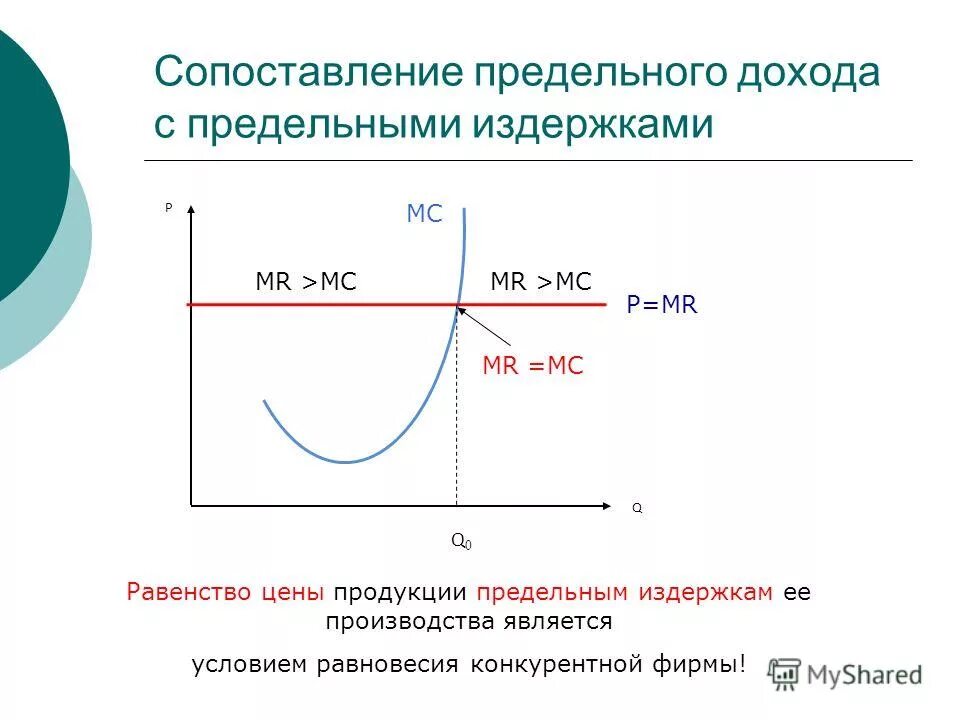 Сопоставление предельного дохода с предельными издержками

P

MC

MR >MC

MR >MC

P=MR

MR =MC

Q

$Q_0$

Равенство цены продукции предельным издержкам ее производства является условием равновесия конкурентной фирмы!

MyShared